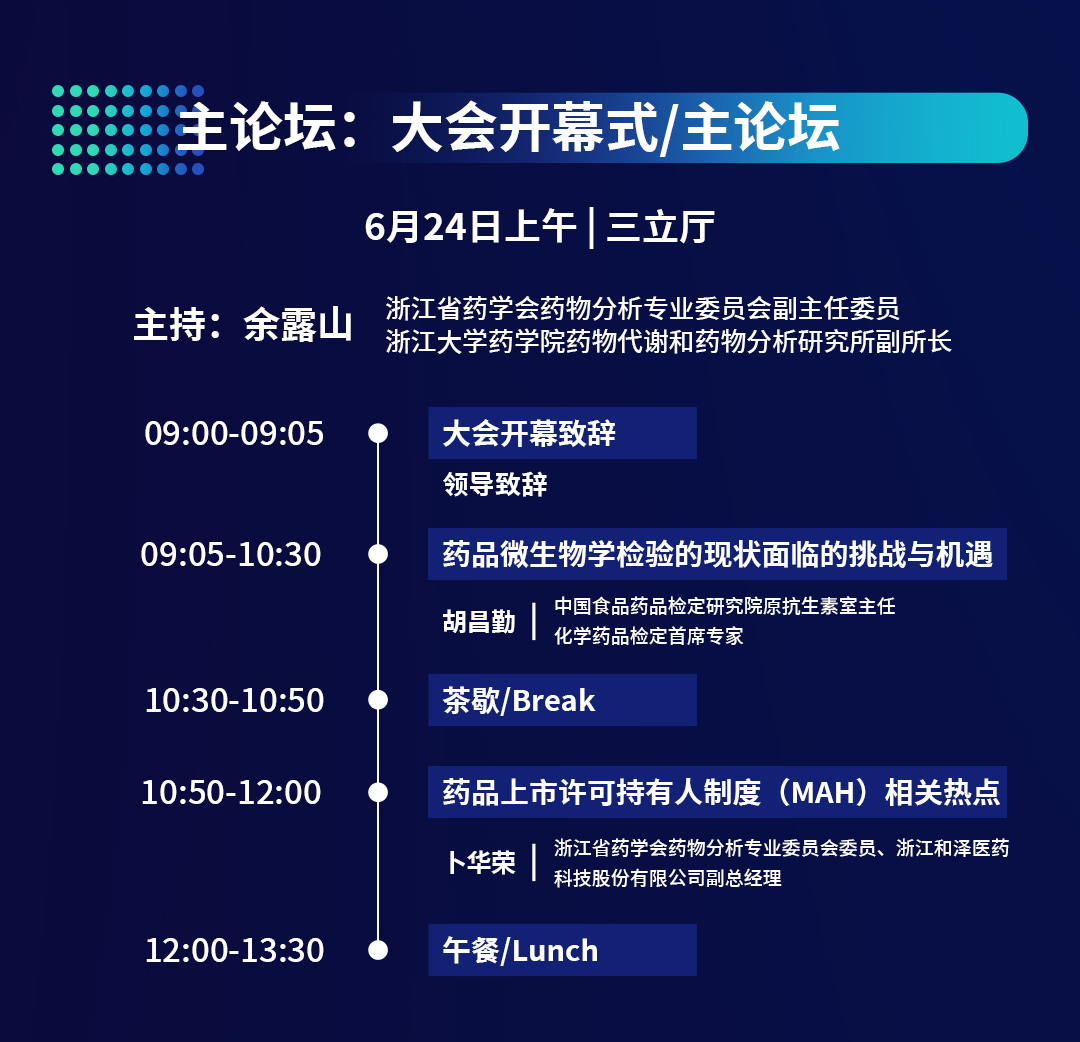 主论坛：大会开幕式/主论坛

6月24日上午 | 三立厅

主持：余露山
浙江省药学会药物分析专业委员会副主任委员
浙江大学药学院药物代谢和药物分析研究所副所长

09:00-09:05
大会开幕致辞
领导致辞

09:05-10:30
药品微生物学检验的现状面临的挑战与机遇
胡昌勤 | 中国食品药品检定研究院原抗生素室主任
化学药品检定首席专家

10:30-10:50
茶歇/Break

10:50-12:00
药品上市许可持有人制度（MAH）相关热点
卜华荣 | 浙江省药学会药物分析专业委员会委员、浙江和泽医药科技股份有限公司副总经理

12:00-13:30
午餐/Lunch